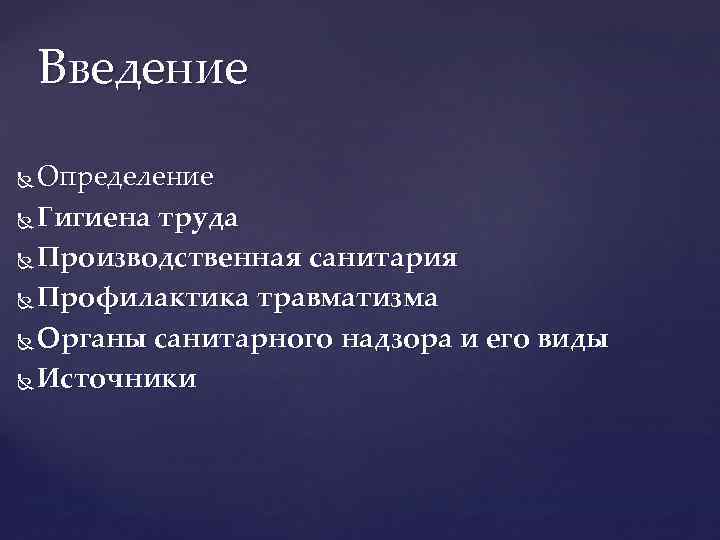 Введение

Определение
Гигиена труда
Производственная санитария
Профилактика травматизма
Органы санитарного надзора и его виды
Источники